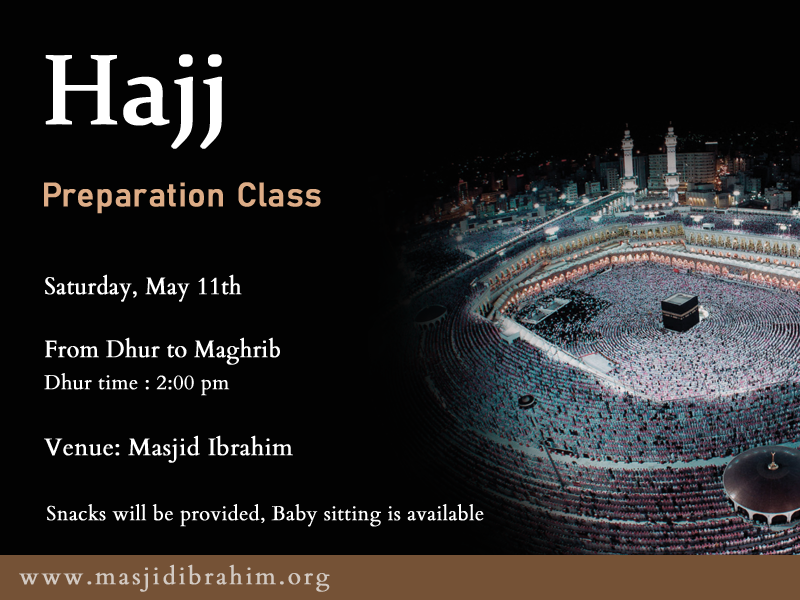 Hajj

Preparation Class

Saturday, May 11th

From Dhur to Maghrib
Dhur time : 2:00 pm

Venue: Masjid Ibrahim

Snacks will be provided, Baby sitting is available

www.masjidibrahim.org